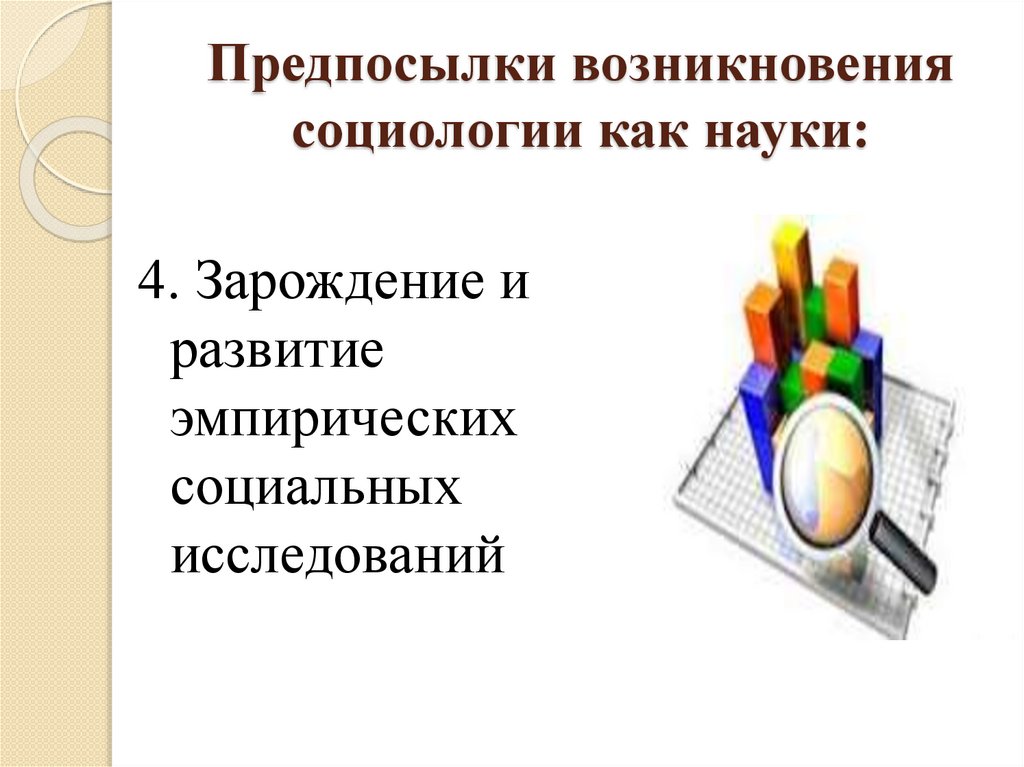 Предпосылки возникновения социологии как науки:

4. Зарождение и развитие эмпирических социальных исследований